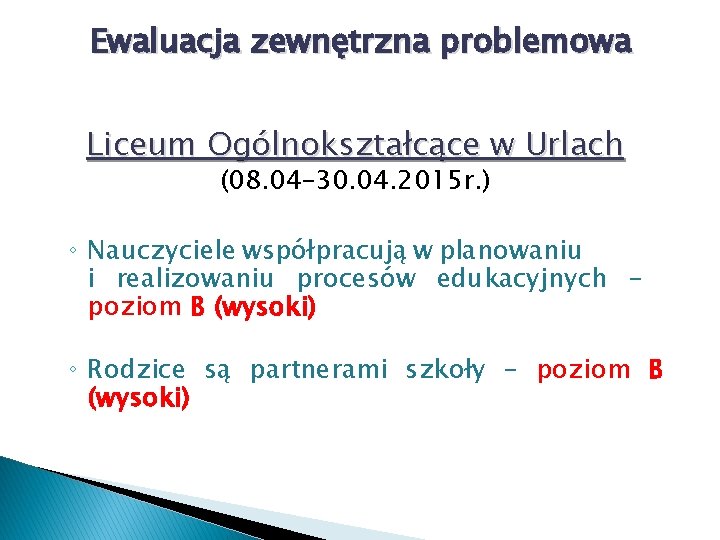 Ewaluacja zewnętrzna problemowa

Liceum Ogólnokształcące w Urlach
(08.04-30.04.2015r.)

◦ Nauczyciele współpracują w planowaniu i realizowaniu procesów edukacyjnych – poziom B (wysoki)

◦ Rodzice są partnerami szkoły – poziom B (wysoki)